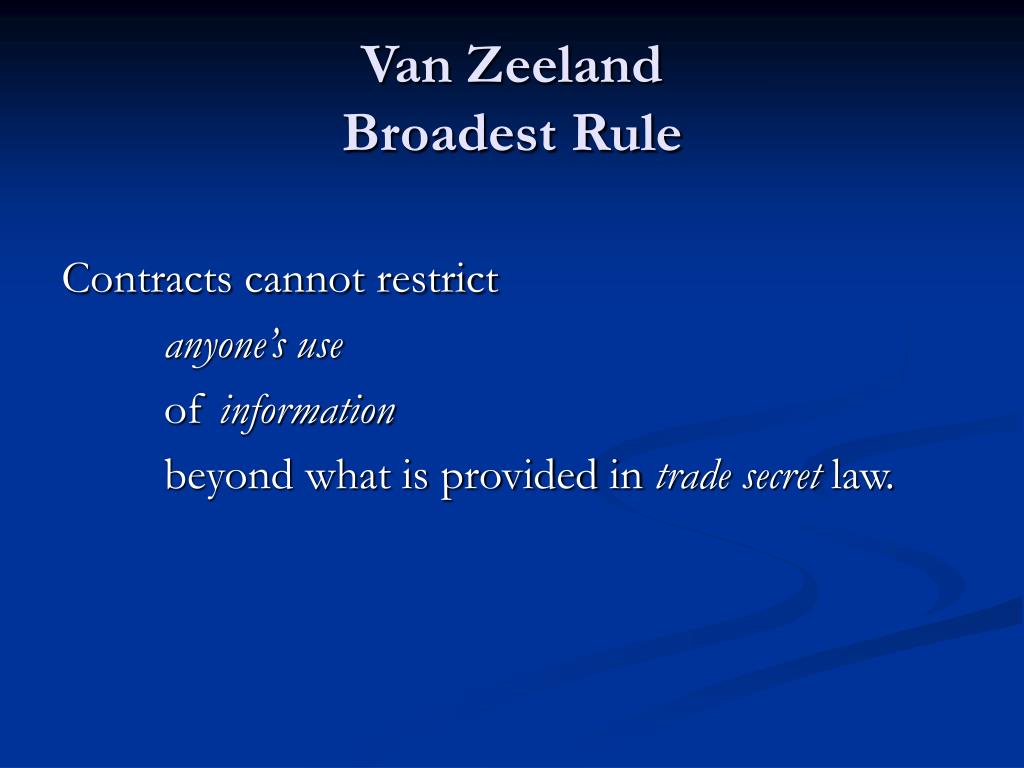 Van Zeeland
Broadest Rule

Contracts cannot restrict
anyone's use
of information
beyond what is provided in trade secret law.